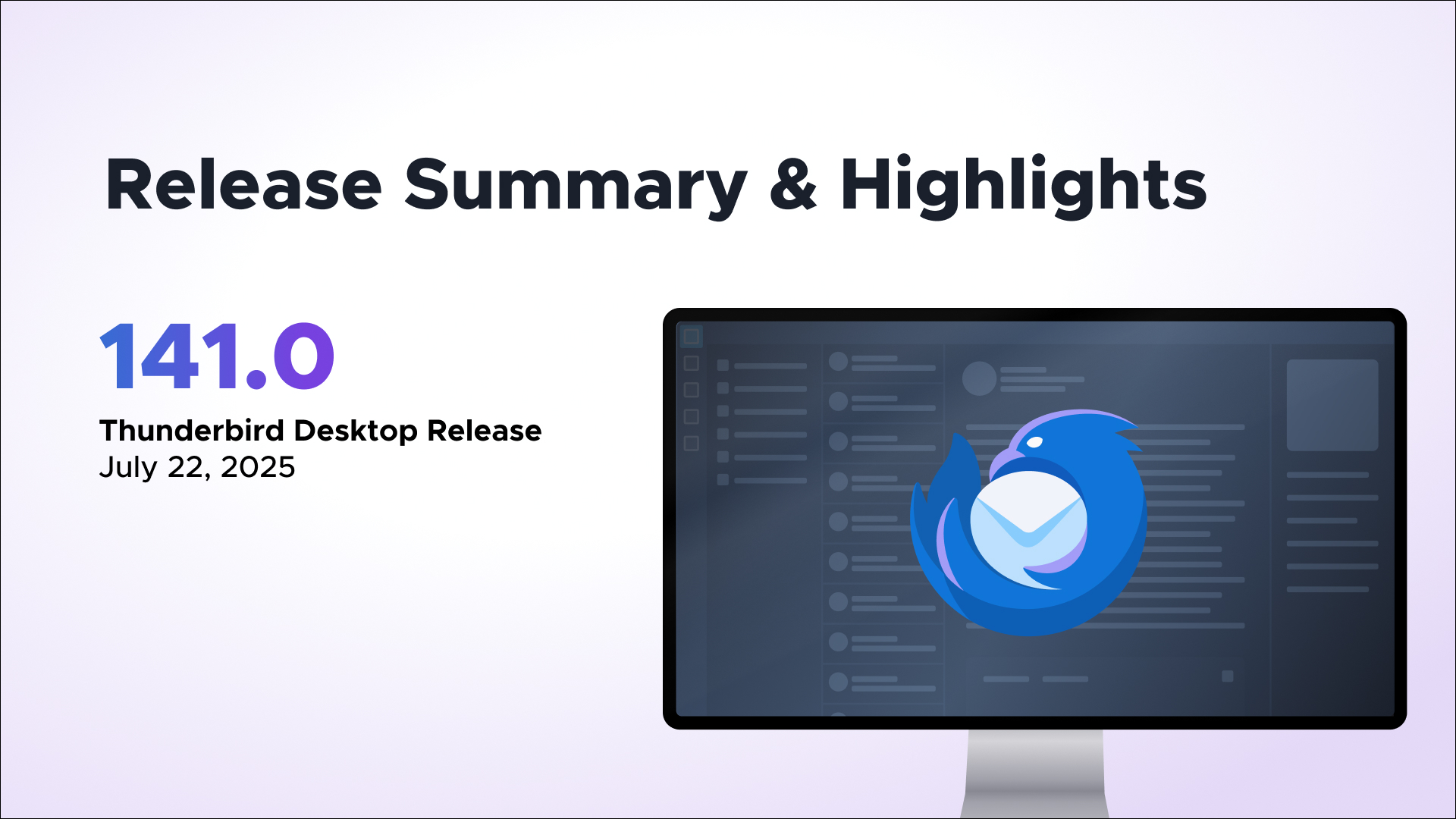 Release Summary & Highlights

141.0

Thunderbird Desktop Release
July 22, 2025